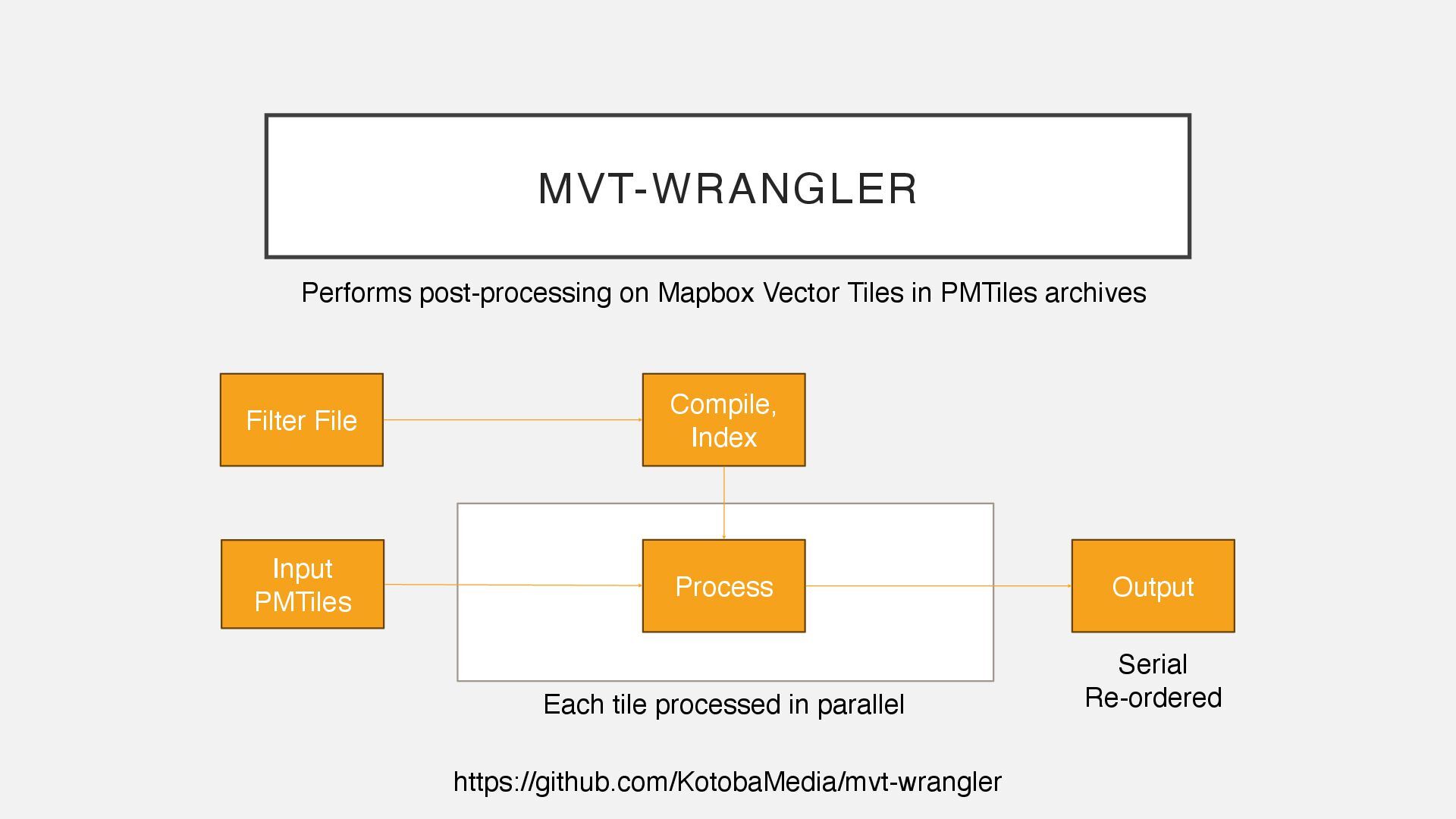 MVT-WRANGLER

Performs post-processing on Mapbox Vector Tiles in PMTiles archives

Filter File

Compile, Index

Input PMTiles

Process

Output

Serial
Re-ordered

Each tile processed in parallel

https://github.com/KotobaMedia/mvt-wrangler